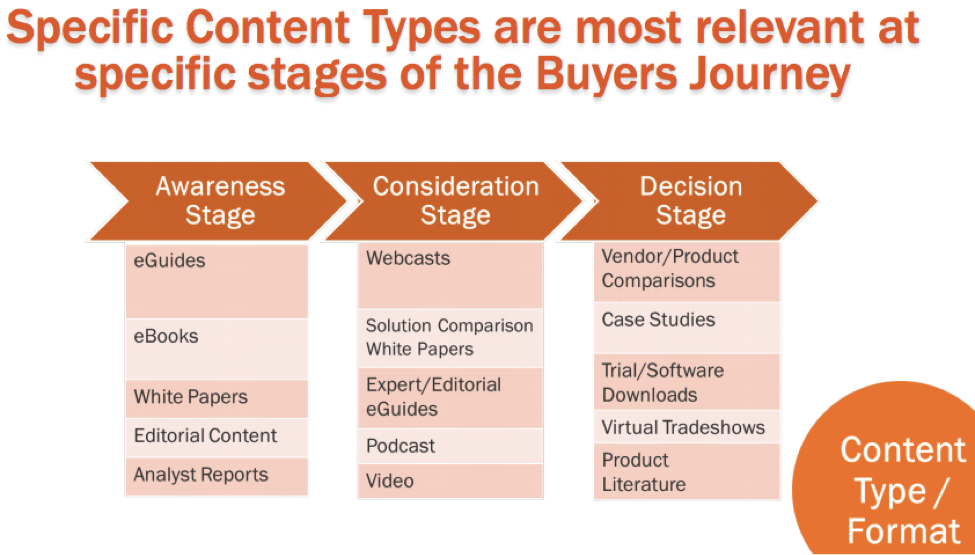 Specific Content Types are most relevant at specific stages of the Buyers Journey

Awareness Stage

eGuides

eBooks

White Papers

Editorial Content

Analyst Reports

Consideration Stage

Webcasts

Solution Comparison White Papers

Expert/Editorial eGuides

Podcast

Video

Decision Stage

Vendor/Product Comparisons

Case Studies

Trial/Software Downloads

Virtual Tradeshows

Product Literature

Content Type / Format